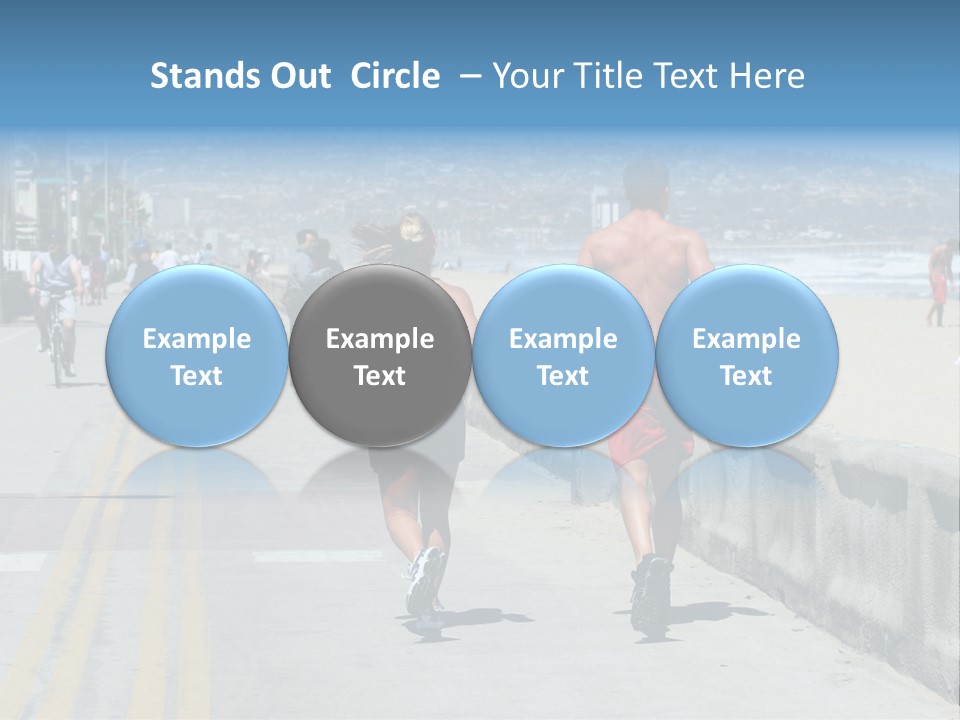 Stands Out Circle – Your Title Text Here

Example Text

Example Text

Example Text

Example Text